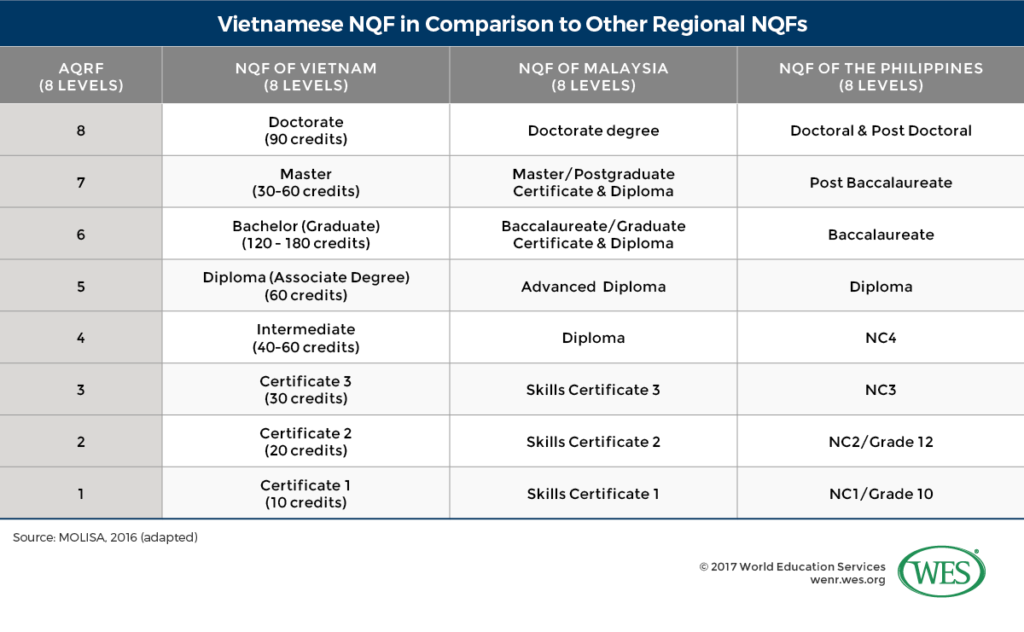 Vietnamese NQF in Comparison to Other Regional NQFs

| AQRF (8 LEVELS) | NQF OF VIETNAM (8 LEVELS) | NQF OF MALAYSIA (8 LEVELS) | NQF OF THE PHILIPPINES (8 LEVELS) |
|---|---|---|---|
| 8 | Doctorate (90 credits) | Doctorate degree | Doctoral & Post Doctoral |
| 7 | Master (30-60 credits) | Master/Postgraduate Certificate & Diploma | Post Baccalaureate |
| 6 | Bachelor (Graduate) (120 - 180 credits) | Baccalaureate/Graduate Certificate & Diploma | Baccalaureate |
| 5 | Diploma (Associate Degree) (60 credits) | Advanced Diploma | Diploma |
| 4 | Intermediate (40-60 credits) | Diploma | NC4 |
| 3 | Certificate 3 (30 credits) | Skills Certificate 3 | NC3 |
| 2 | Certificate 2 (20 credits) | Skills Certificate 2 | NC2/Grade 12 |
| 1 | Certificate 1 (10 credits) | Skills Certificate 1 | NC1/Grade 10 |

Source: MOLISA, 2016 (adapted)

© 2017 World Education Services
wenr.wes.org
WES